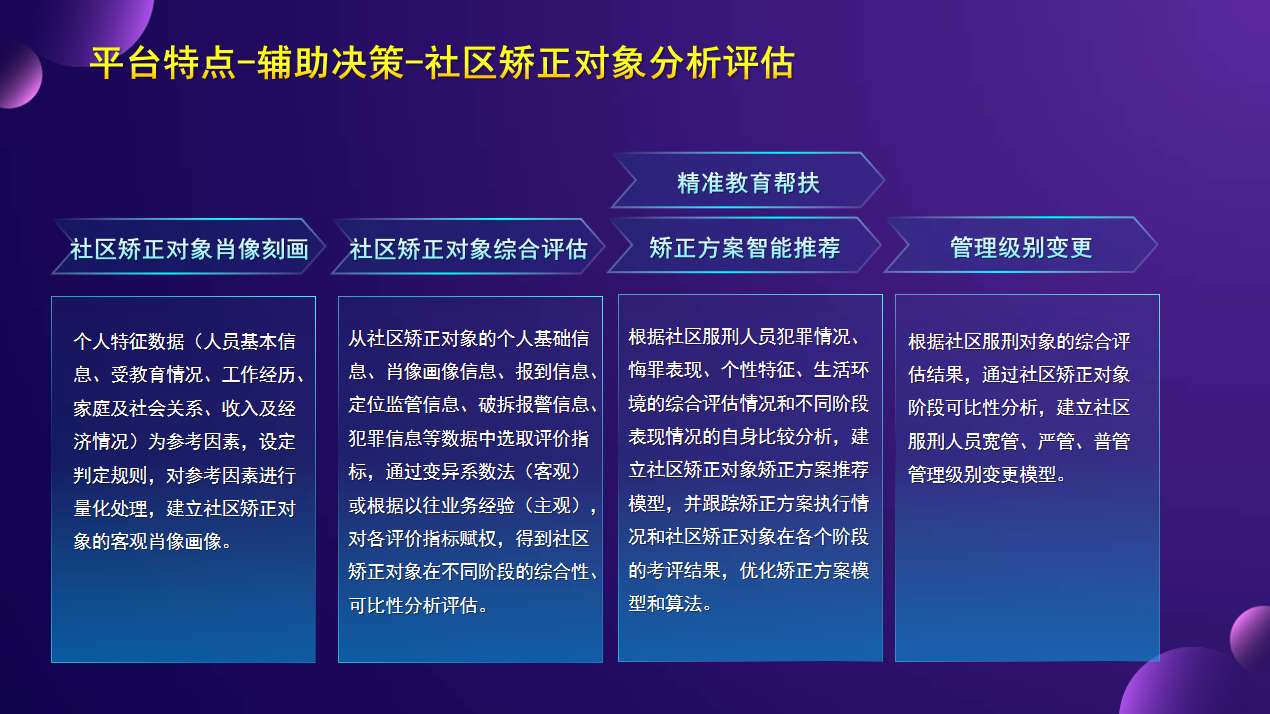 平台特点-辅助决策-社区矫正对象分析评估

精准教育帮扶

社区矫正对象肖像刻画

社区矫正对象综合评估

矫正方案智能推荐

管理级别变更

个人特征数据（人员基本信息、受教育情况、工作经历、家庭及社会关系、收入及经济情况）为参考因素，设定判定规则，对参考因素进行量化处理，建立社区矫正对象的客观肖像画像。

从社区矫正对象的个人基础信息、肖像画像信息、报到信息、定位监管信息、破拆报警信息、犯罪信息等数据中选取评价指标，通过变异系数法（客观）或根据以往业务经验（主观），对各评价指标赋权，得到社区矫正对象在不同阶段的综合性、可比性分析评估。

根据社区服刑人员犯罪情况、悔罪表现、个性特征、生活环境的综合评估情况和不同阶段表现情况的自身比较分析，建立社区矫正对象矫正方案推荐模型，并跟踪矫正方案执行情况和社区矫正对象在各个阶段的考评结果，优化矫正方案模型和算法。

根据社区服刑对象的综合评估结果，通过社区矫正对象阶段可比性分析，建立社区服刑人员宽管、严管、普管管理级别变更模型。